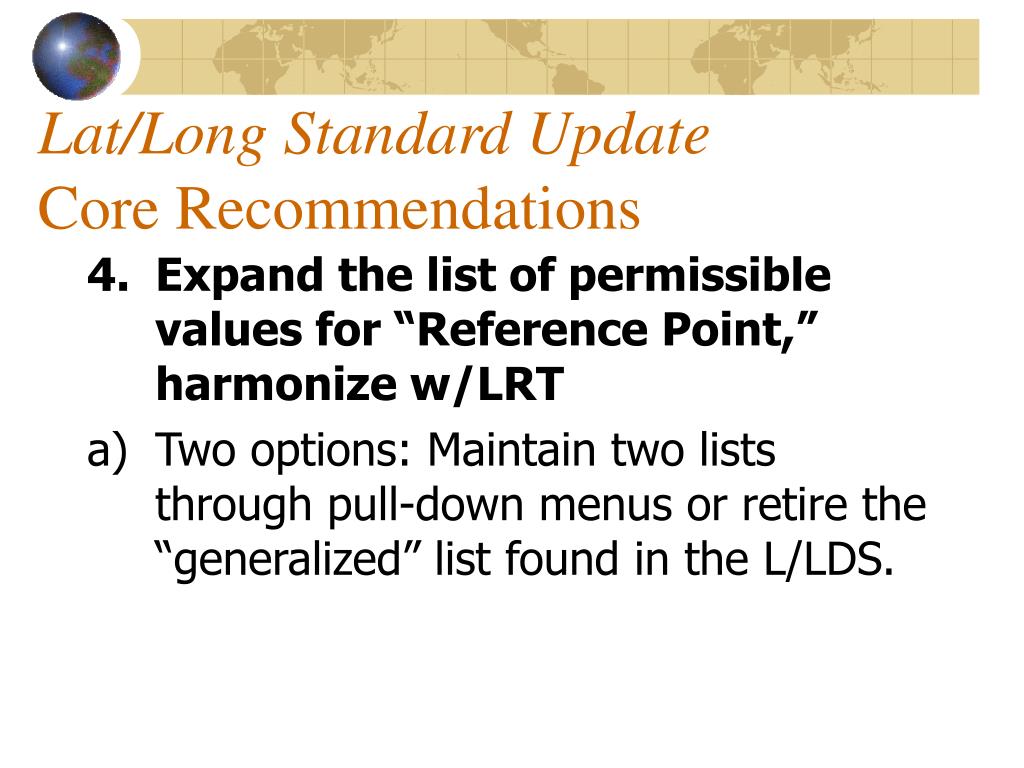 Lat/Long Standard Update
Core Recommendations

4. Expand the list of permissible values for “Reference Point,” harmonize w/LRT

a) Two options: Maintain two lists through pull-down menus or retire the “generalized” list found in the L/LDS.